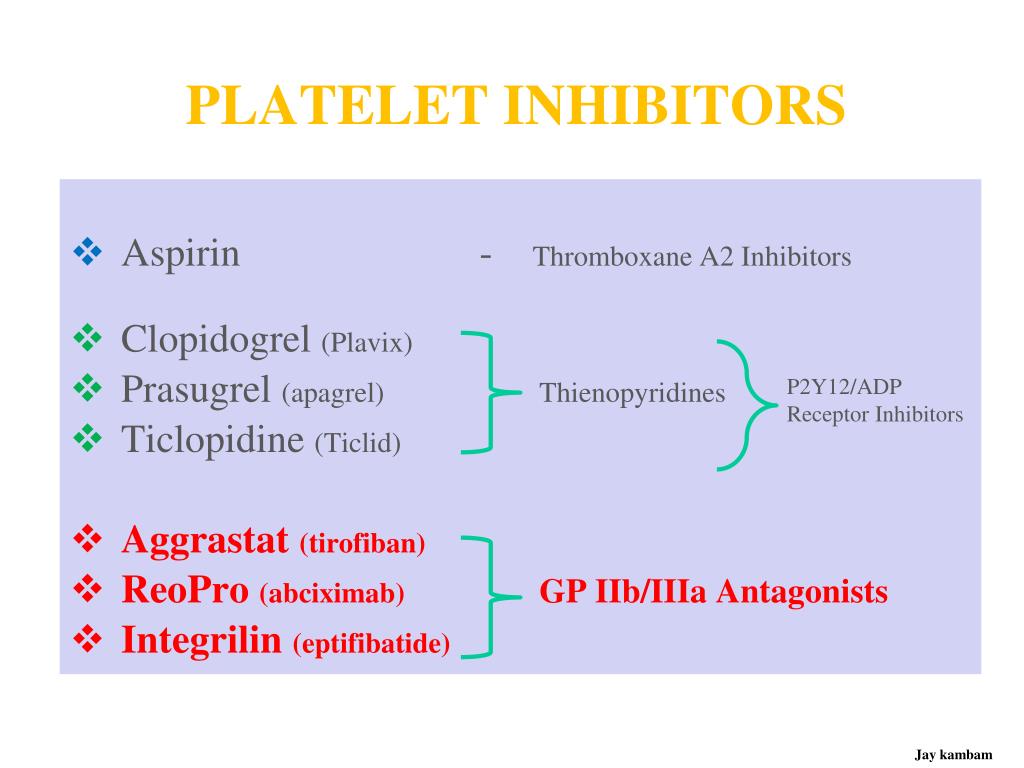 PLATELET INHIBITORS

❖ Aspirin - Thromboxane A2 Inhibitors

❖ Clopidogrel (Plavix)
❖ Prasugrel (apagrel)
❖ Ticlopidine (Ticlid)

Thienopyridines

P2Y12/ADP Receptor Inhibitors

❖ Aggrastat (tirofiban)
❖ ReoPro (abciximab)
❖ Integrilin (eptifibatide)

GP IIb/IIIa Antagonists

Jay kambam